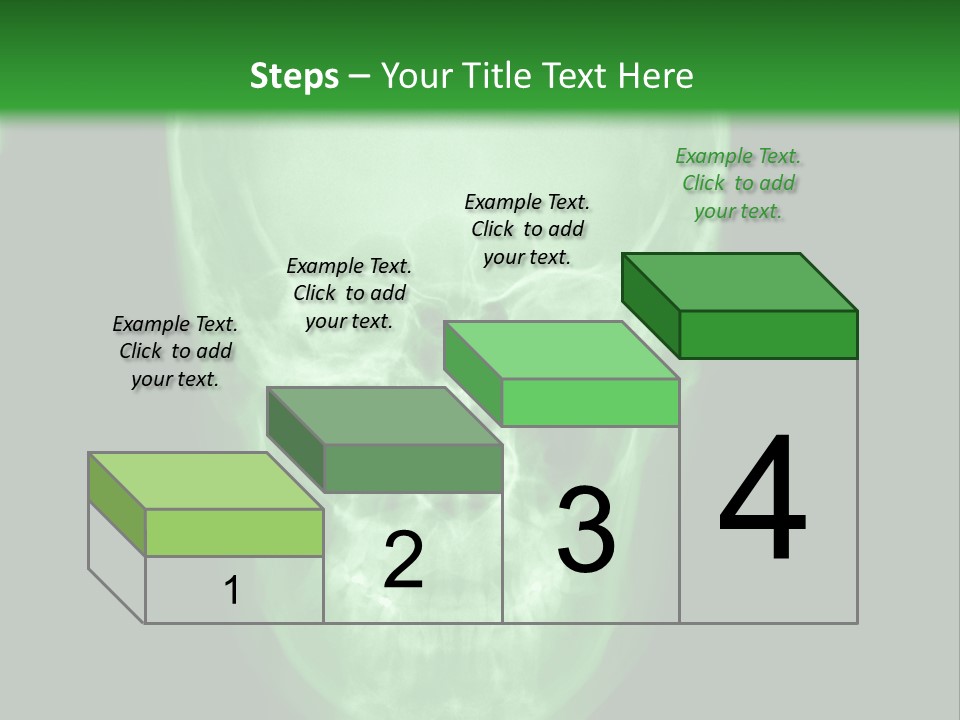 Steps – Your Title Text Here

Example Text. Click to add your text.

Example Text. Click to add your text.

Example Text. Click to add your text.

Example Text. Click to add your text.

1

2

3

4